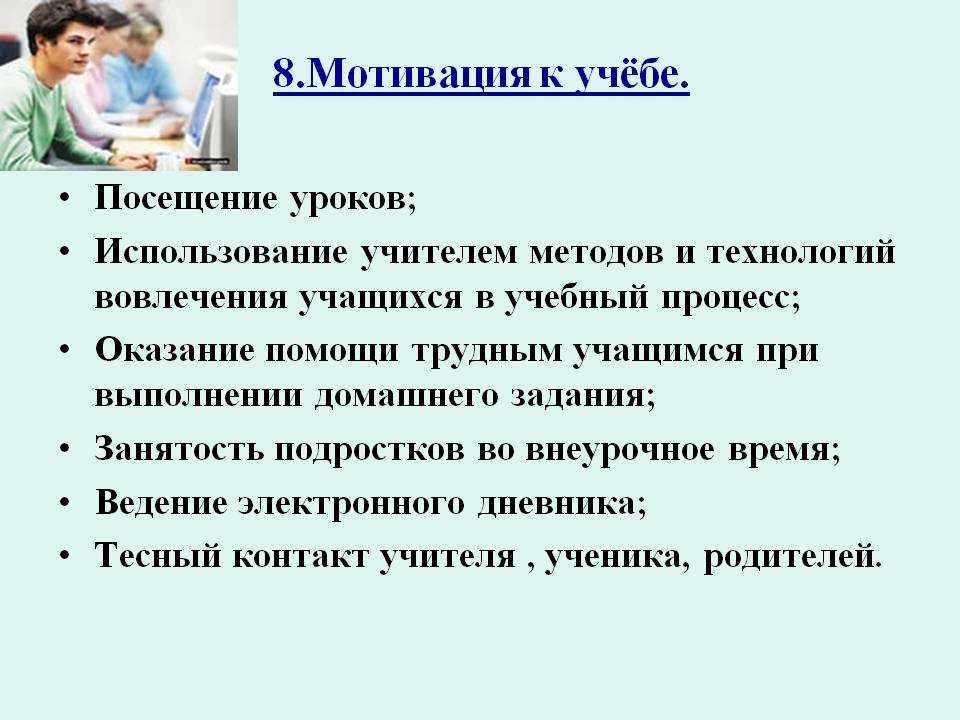 8.Мотивация к учёбе.

• Посещение уроков;
• Использование учителем методов и технологий вовлечения учащихся в учебный процесс;
• Оказание помощи трудным учащимся при выполнении домашнего задания;
• Занятость подростков во внеурочное время;
• Ведение электронного дневника;
• Тесный контакт учителя , ученика, родителей.